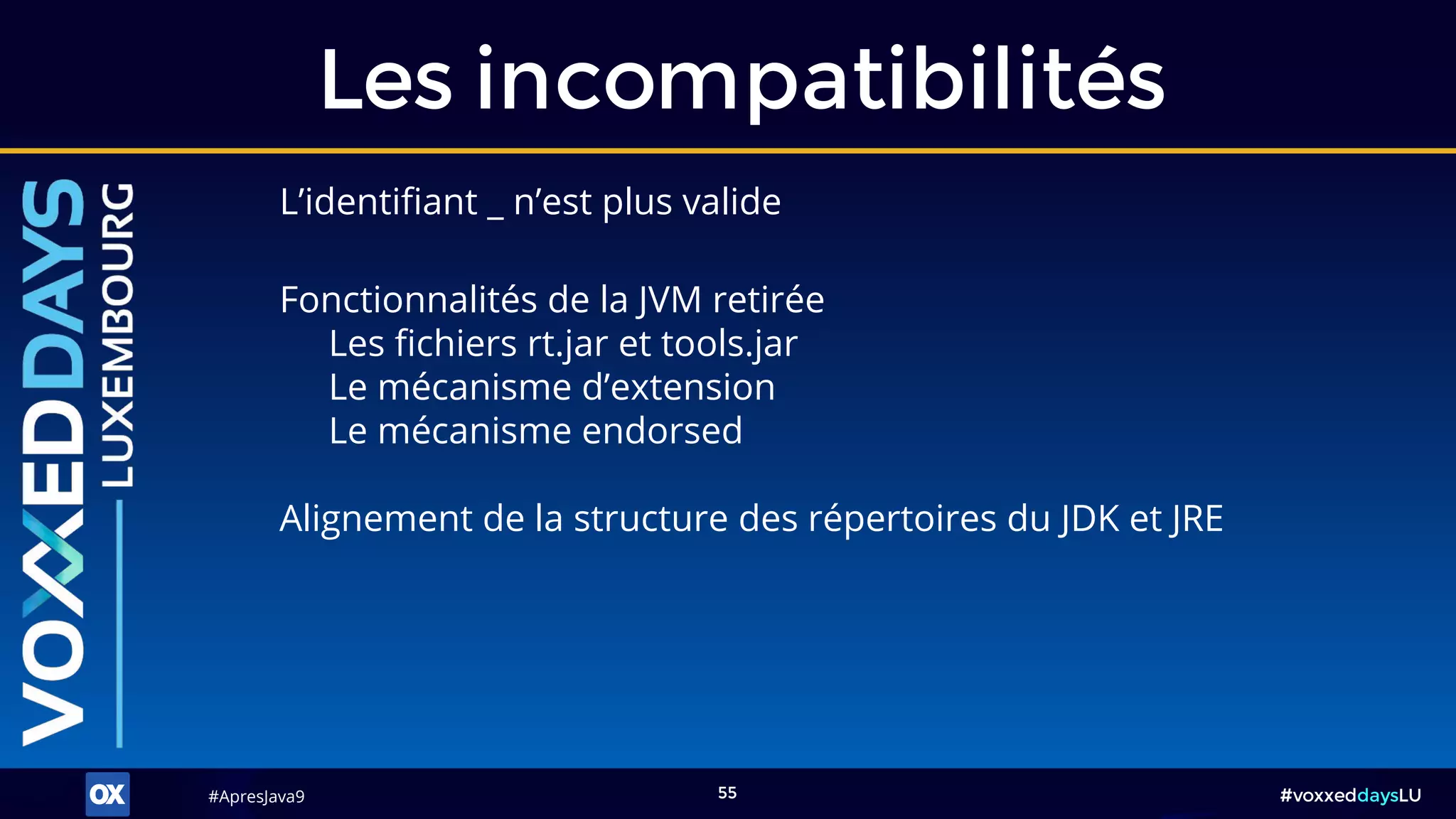 Les incompatibilités

VOXXEDDAYS LUXEMBOURG

L'identifiant _ n'est plus valide

Fonctionnalités de la JVM retirée
Les fichiers rt.jar et tools.jar
Le mécanisme d'extension
Le mécanisme endorsed

Alignement de la structure des répertoires du JDK et JRE

OX

#ApresJava9

55

#voxxeddaysLU